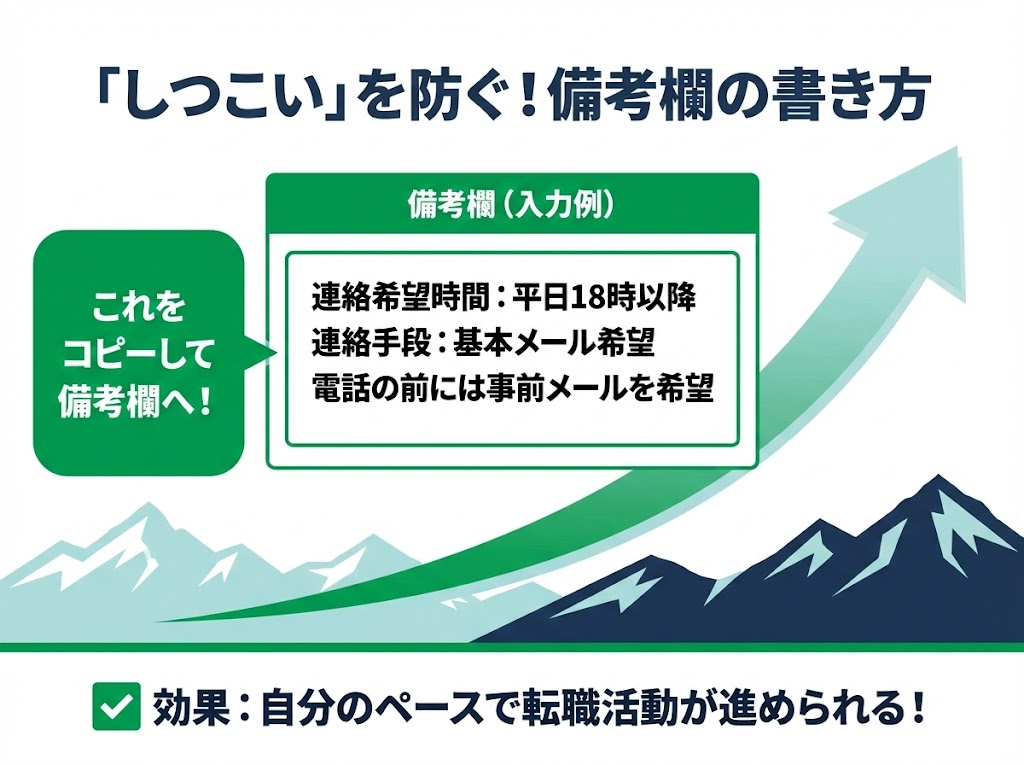 「しつこい」を防ぐ！備考欄の書き方

これをコピーして備考欄へ！

備考欄（入力例）

連絡希望時間：平日18時以降
連絡手段：基本メール希望
電話の前には事前メールを希望

効果：自分のペースで転職活動が進められる！